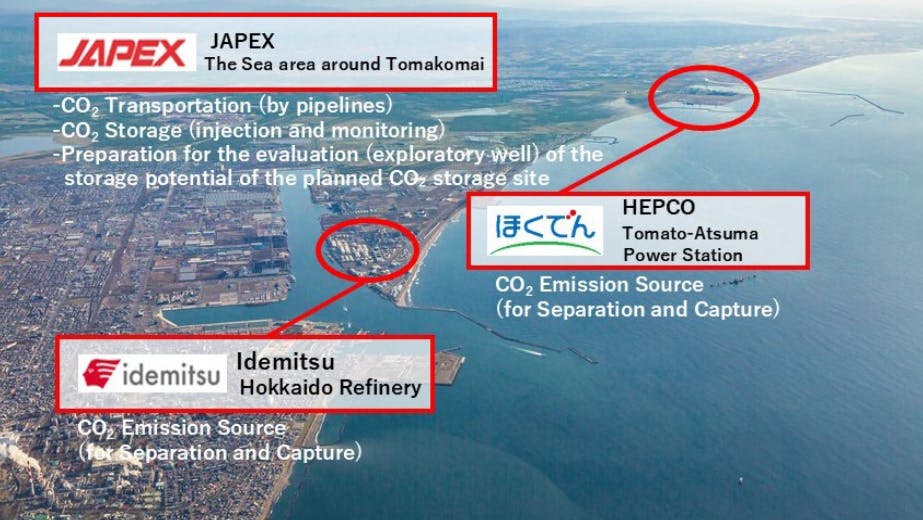 JAPEX

JAPEX
The Sea area around Tomakomai

-$CO_2$ Transportation (by pipelines)
-$CO_2$ Storage (injection and monitoring)
-Preparation for the evaluation (exploratory well) of the storage potential of the planned $CO_2$ storage site

ほくでん

HEPCO
Tomato-Atsuma Power Station

$CO_2$ Emission Source
(for Separation and Capture)

idemitsu

Idemitsu
Hokkaido Refinery

$CO_2$ Emission Source
(for Separation and Capture)